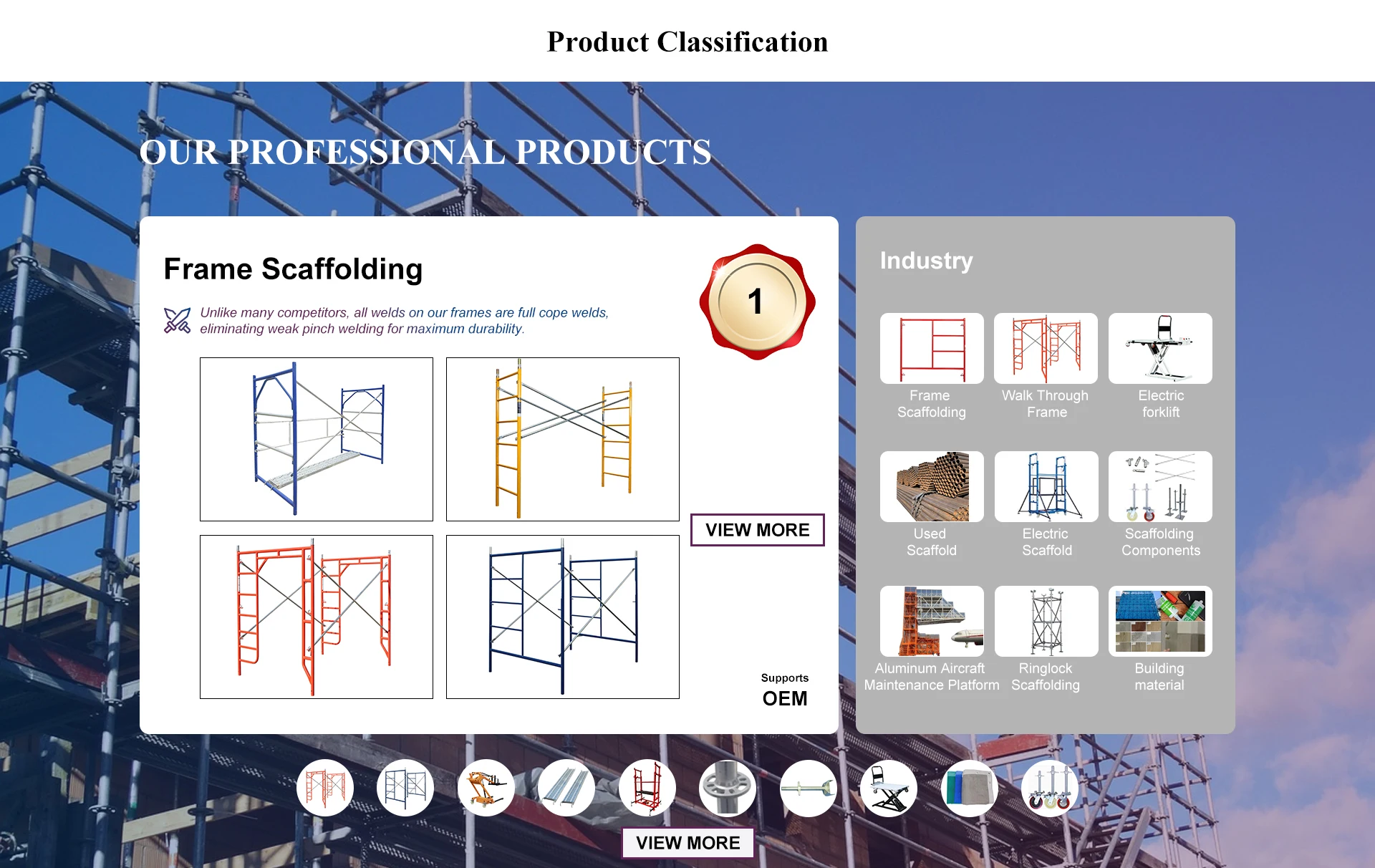 Product Classification

OUR PROFESSIONAL PRODUCTS

Frame Scaffolding

Unlike many competitors, all welds on our frames are full cope welds, eliminating weak pinch welding for maximum durability.

1

VIEW MORE

Supports
OEM

Industry

Frame Scaffolding

Walk Through Frame

Electric forklift

Used Scaffold

Electric Scaffold

Scaffolding Components

Aluminum Aircraft Maintenance Platform

Ringlock Scaffolding

Building material

VIEW MORE